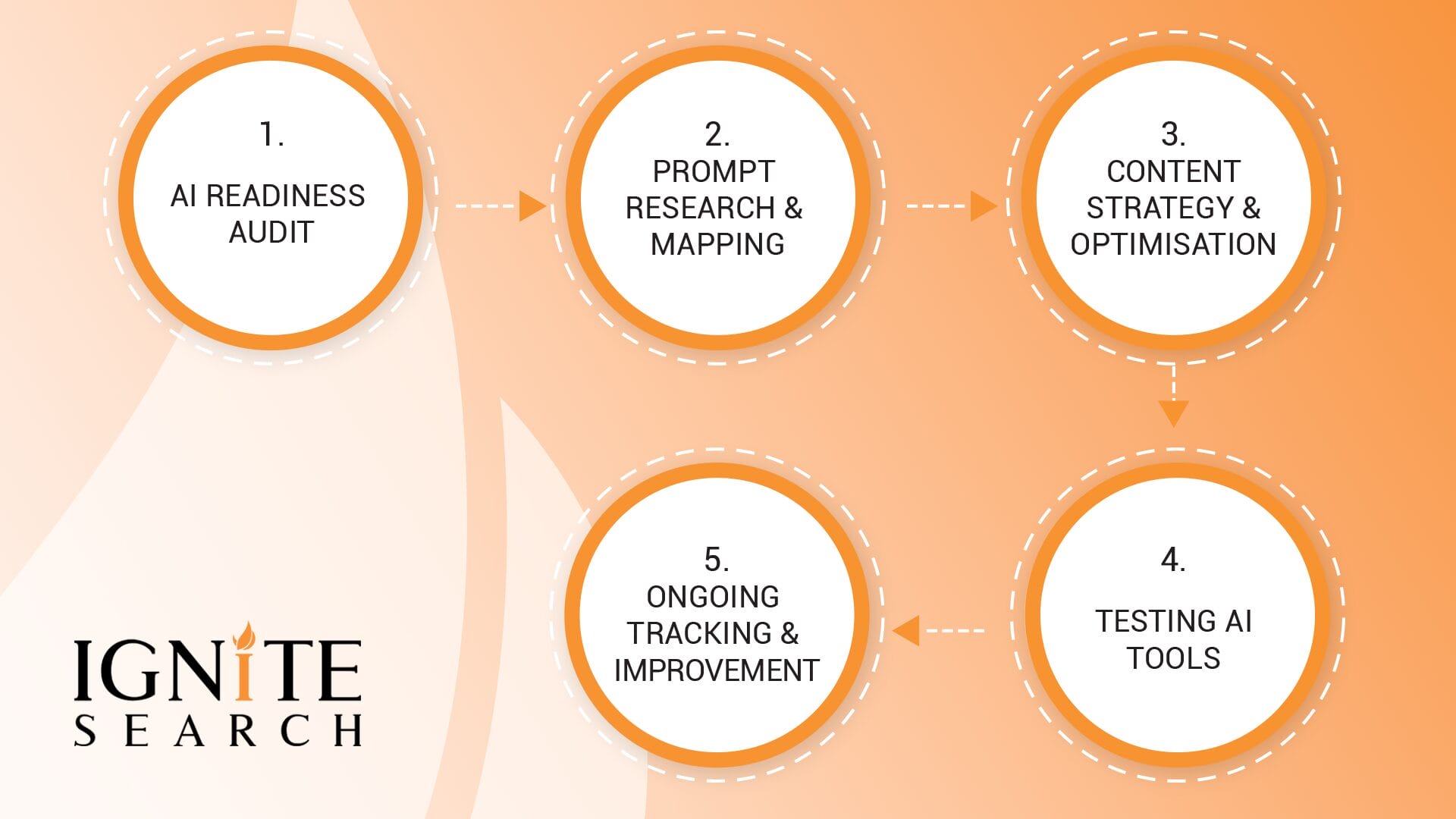 1.
AI READINESS AUDIT

2.
PROMPT RESEARCH & MAPPING

3.
CONTENT STRATEGY & OPTIMISATION

4.
TESTING AI TOOLS

5.
ONGOING TRACKING & IMPROVEMENT

IGNITE
SEARCH